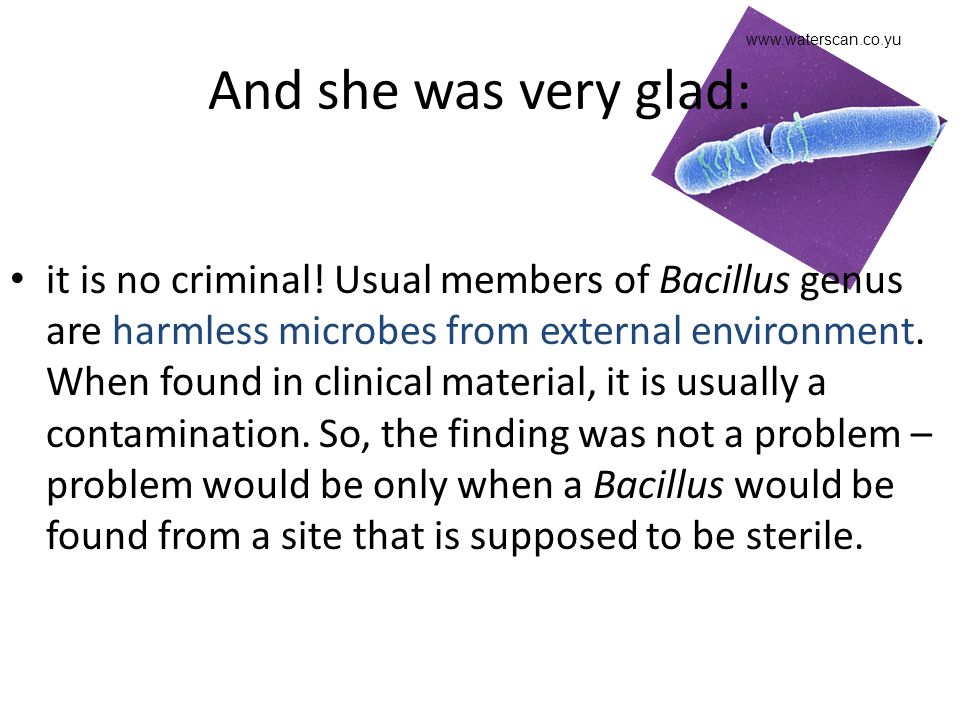 www.waterscan.co.yu

And she was very glad:

• it is no criminal! Usual members of Bacillus genus are harmless microbes from external environment. When found in clinical material, it is usually a contamination. So, the finding was not a problem – problem would be only when a Bacillus would be found from a site that is supposed to be sterile.